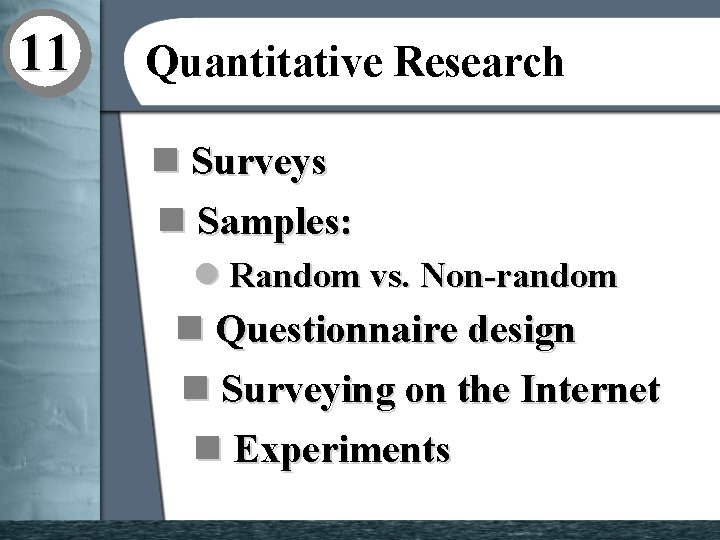 11

Quantitative Research

Surveys

Samples:

Random vs. Non-random

Questionnaire design

Surveying on the Internet

Experiments